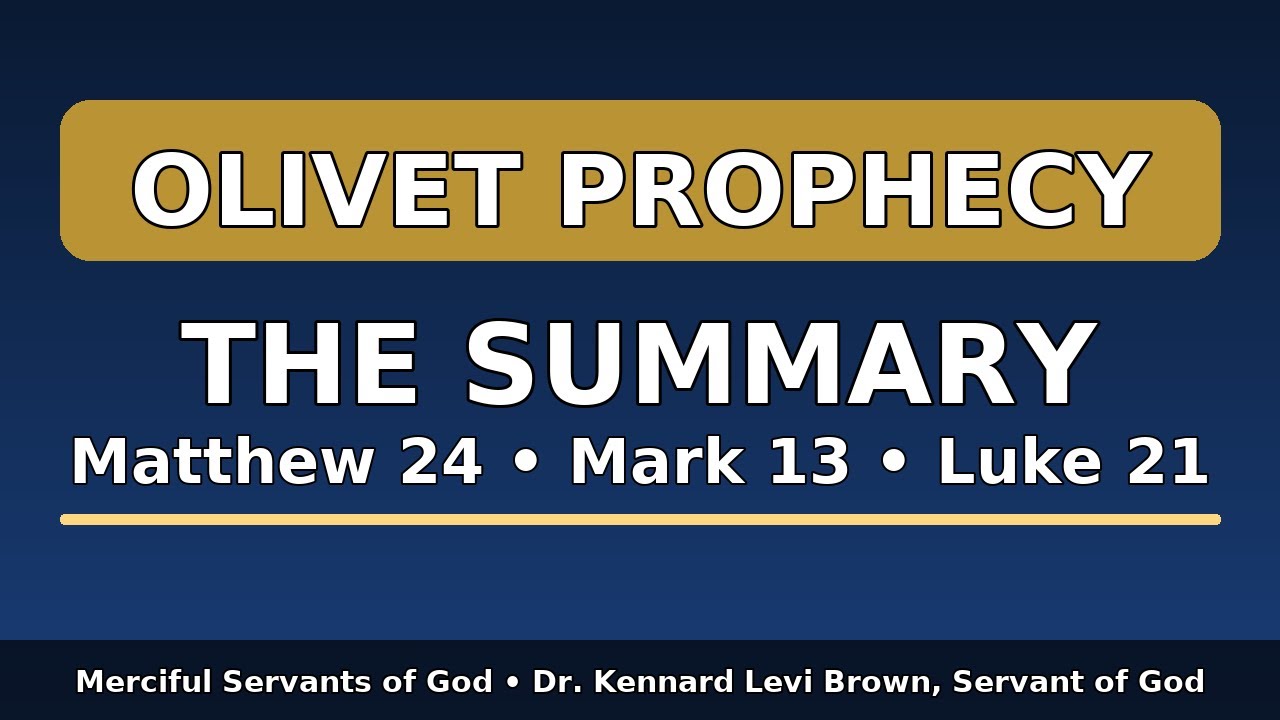 OLIVET PROPHECY

THE SUMMARY

Matthew 24 • Mark 13 • Luke 21

Merciful Servants of God • Dr. Kennard Levi Brown, Servant of God